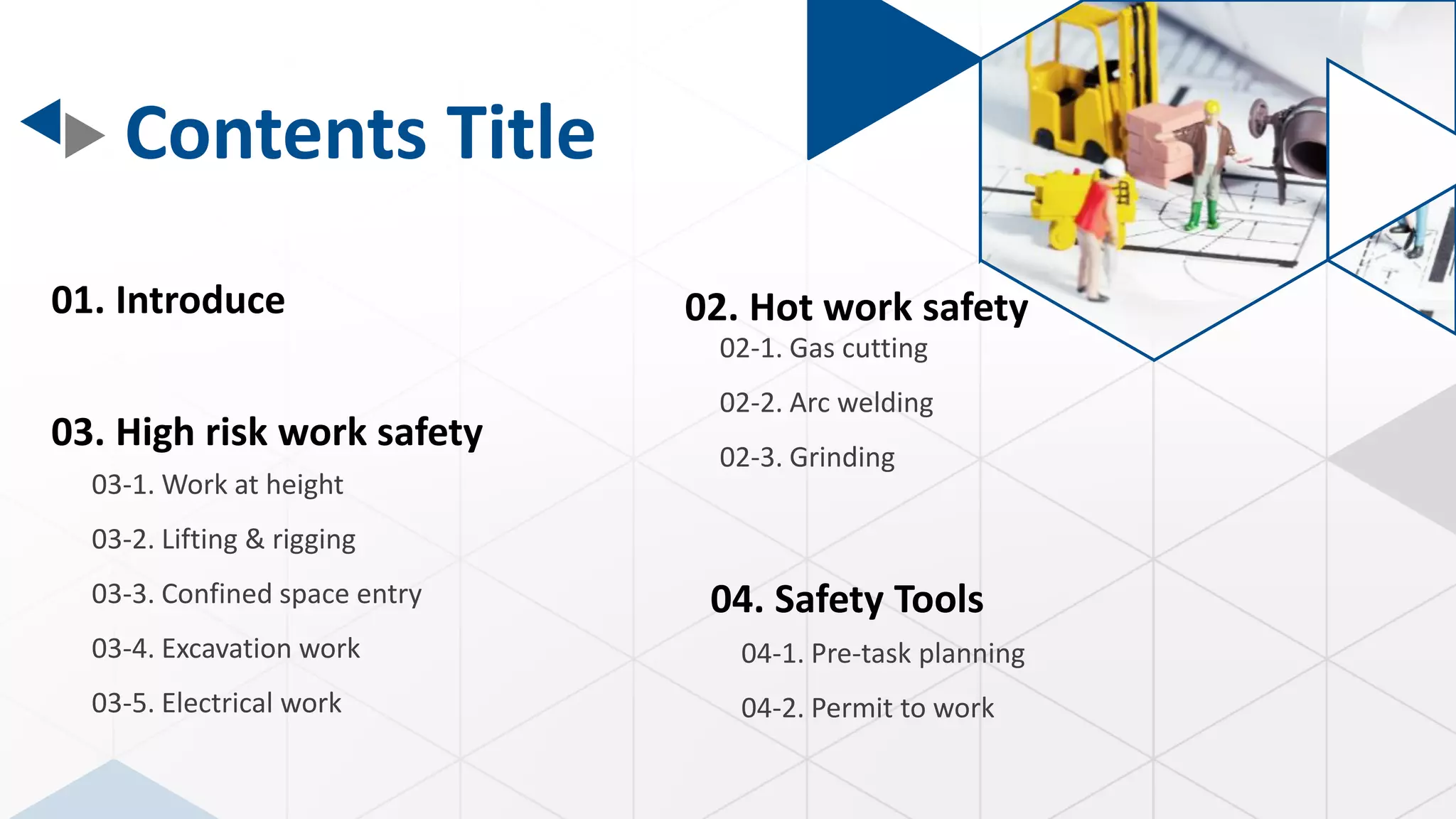 Contents Title

01. Introduce

03. High risk work safety

03-1. Work at height

03-2. Lifting & rigging

03-3. Confined space entry

03-4. Excavation work

03-5. Electrical work

02. Hot work safety

02-1. Gas cutting

02-2. Arc welding

02-3. Grinding

04. Safety Tools

04-1. Pre-task planning

04-2. Permit to work